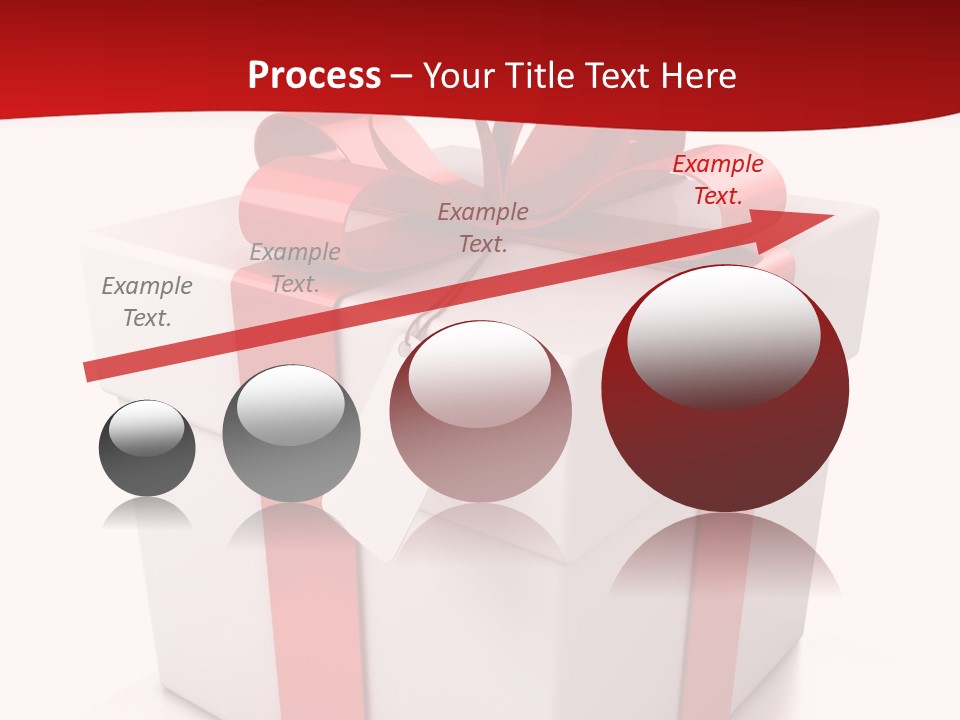 Process – Your Title Text Here

Example Text.

Example Text.

Example Text.

Example Text.